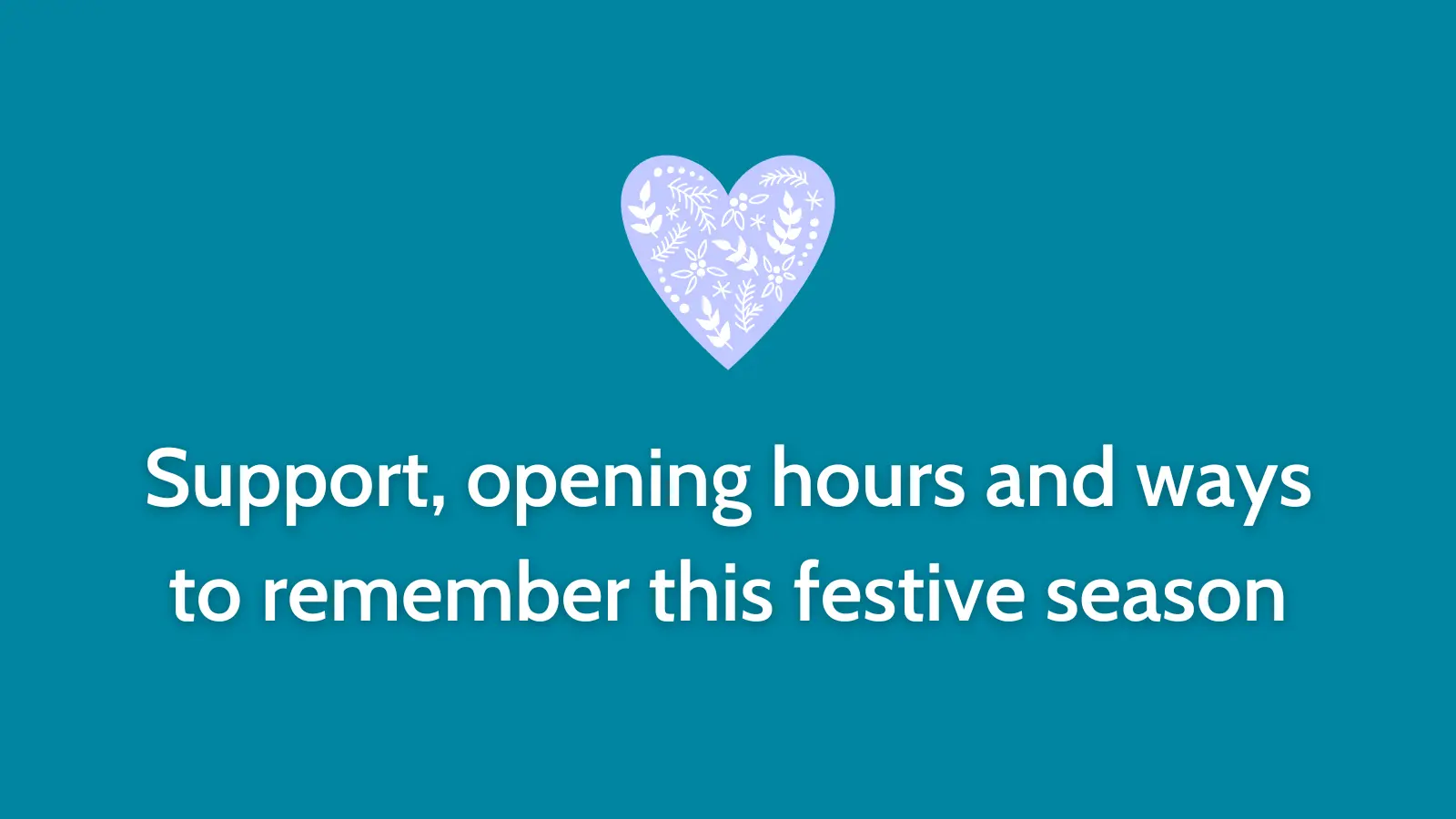 Support, opening hours and ways to remember this festive season